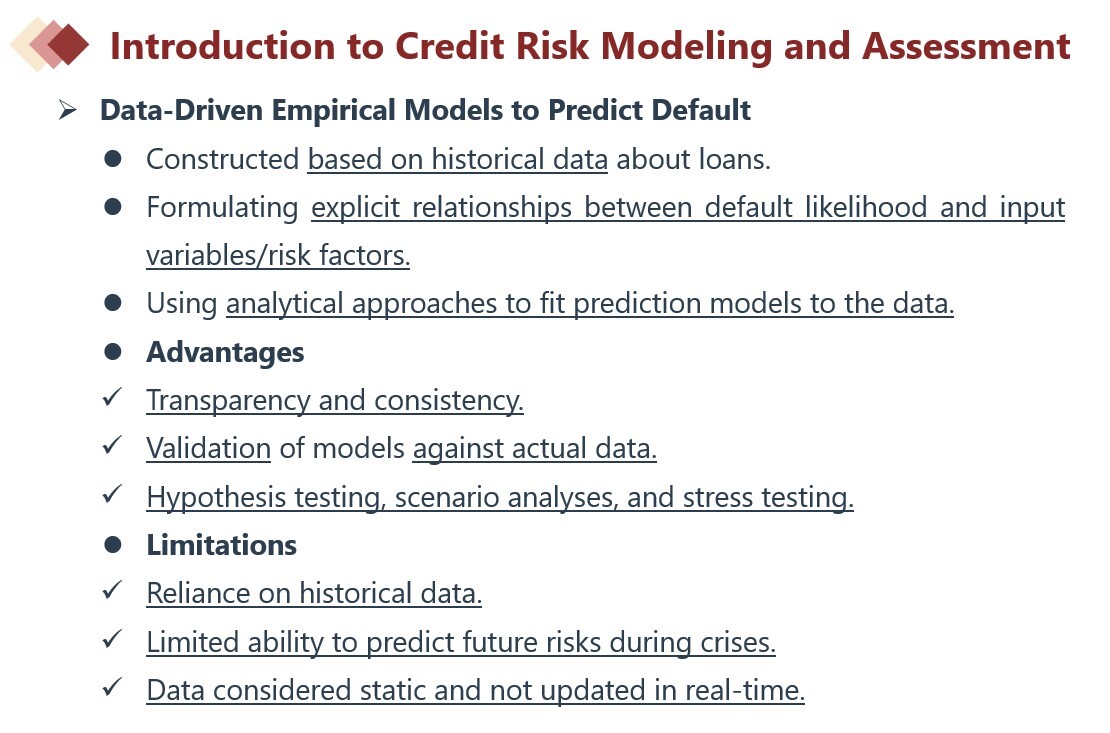 Introduction to Credit Risk Modeling and Assessment

➢ Data-Driven Empirical Models to Predict Default

● Constructed based on historical data about loans.

● Formulating explicit relationships between default likelihood and input variables/risk factors.

● Using analytical approaches to fit prediction models to the data.

● Advantages

✓ Transparency and consistency.

✓ Validation of models against actual data.

✓ Hypothesis testing, scenario analyses, and stress testing.

● Limitations

✓ Reliance on historical data.

✓ Limited ability to predict future risks during crises.

✓ Data considered static and not updated in real-time.